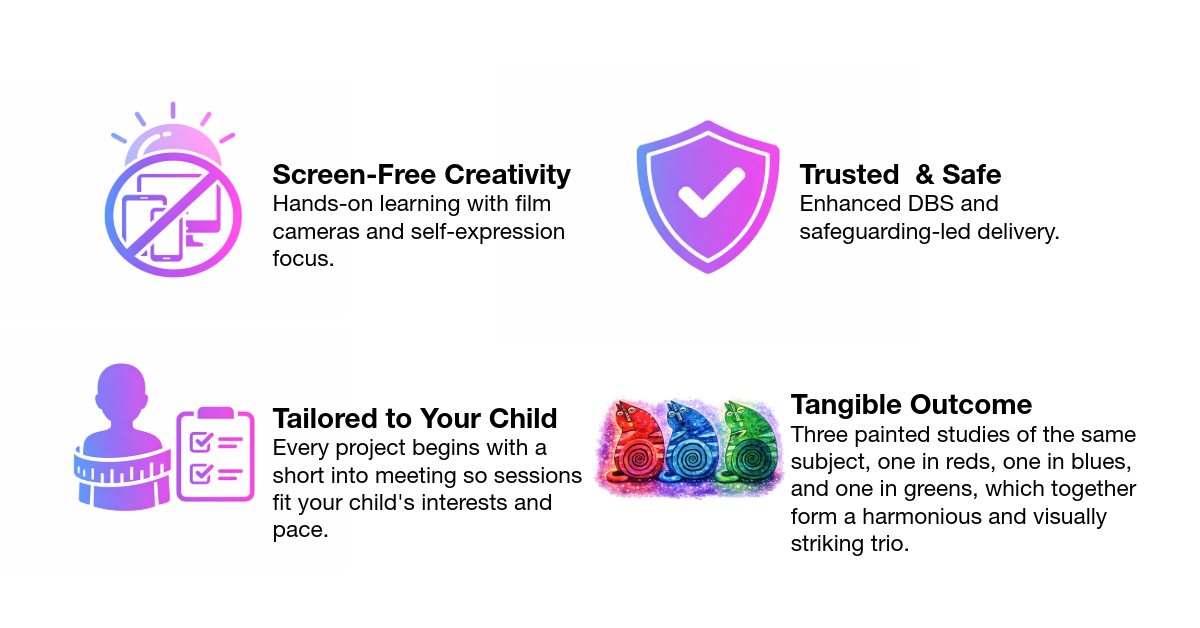 Screen-Free Creativity
Hands-on learning with film cameras and self-expression focus.

Trusted & Safe
Enhanced DBS and safeguarding-led delivery.

Tailored to Your Child
Every project begins with a short into meeting so sessions fit your child's interests and pace.

Tangible Outcome
Three painted studies of the same subject, one in reds, one in blues, and one in greens, which together form a harmonious and visually striking trio.